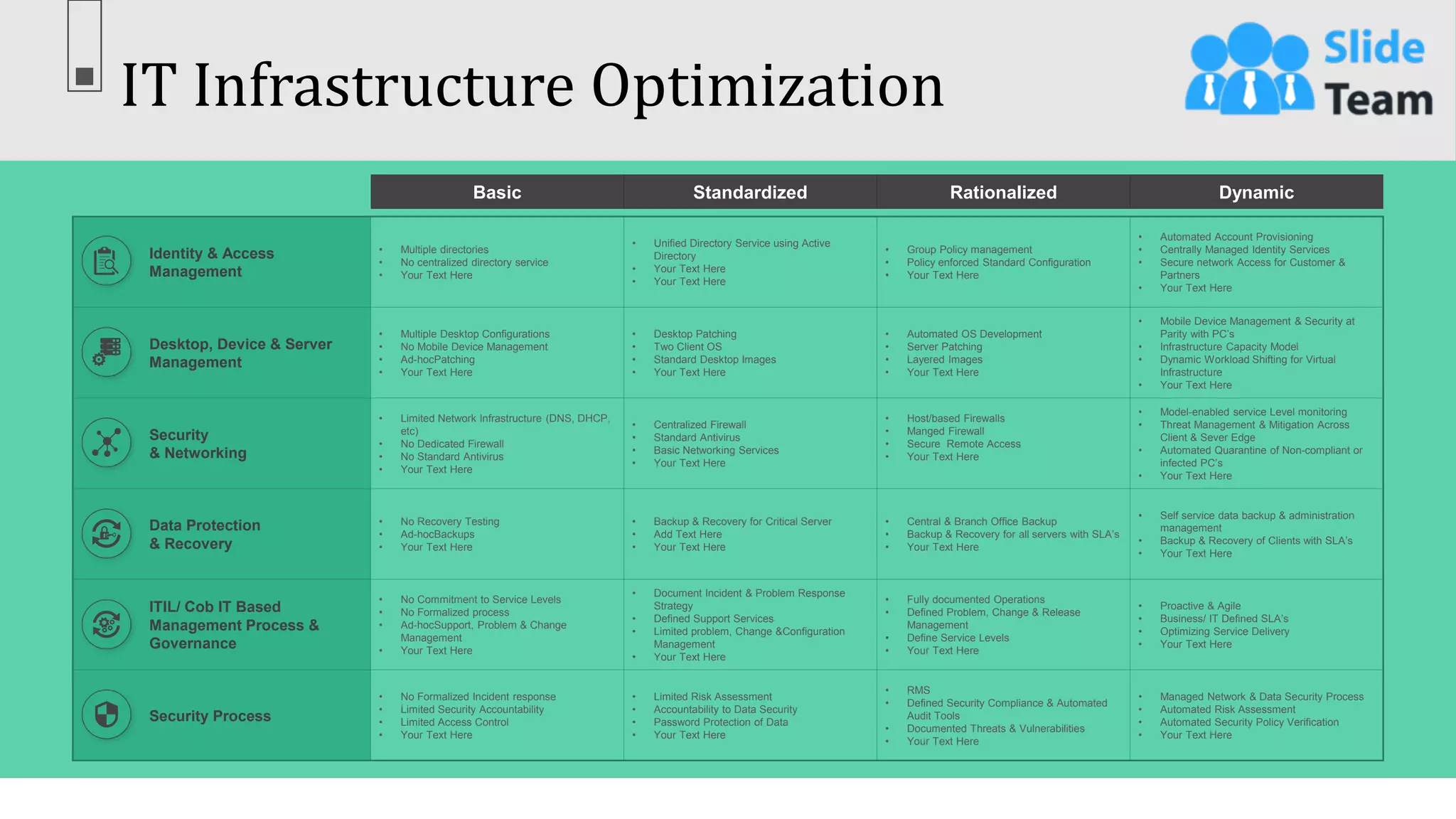 IT Infrastructure Optimization

Slide Team

| | Basic | Standardized | Rationalized | Dynamic |
|---|---|---|---|---|
| Identity & Access Management | • Multiple directories • No centralized directory service • Your Text Here | • Unified Directory Service using Active Directory • Your Text Here • Your Text Here | • Group Policy management • Policy enforced Standard Configuration • Your Text Here | • Automated Account Provisioning • Centrally Managed Identity Services • Secure network Access for Customer & Partners • Your Text Here |
| Desktop, Device & Server Management | • Multiple Desktop Configurations • No Mobile Device Management • Ad-hocPatching • Your Text Here | • Desktop Patching • Two Client OS • Standard Desktop Images • Your Text Here | • Automated OS Development • Server Patching • Layered Images • Your Text Here | • Mobile Device Management & Security at Parity with PC's • Infrastructure Capacity Model • Dynamic Workload Shifting for Virtual Infrastructure • Your Text Here |
| Security & Networking | • Limited Network Infrastructure (DNS, DHCP, etc) • No Dedicated Firewall • No Standard Antivirus • Your Text Here | • Centralized Firewall • Standard Antivirus • Basic Networking Services • Your Text Here | • Host/based Firewalls • Manged Firewall • Secure Remote Access • Your Text Here | • Model-enabled service Level monitoring • Threat Management & Mitigation Across Client & Sever Edge • Automated Quarantine of Non-compliant or infected PC's • Your Text Here |
| Data Protection & Recovery | • No Recovery Testing • Ad-hocBackups • Your Text Here | • Backup & Recovery for Critical Server • Add Text Here • Your Text Here | • Central & Branch Office Backup • Backup & Recovery for all servers with SLA's • Your Text Here | • Self service data backup & administration management • Backup & Recovery of Clients with SLA's • Your Text Here |
| ITIL/ Cob IT Based Management Process & Governance | • No Commitment to Service Levels • No Formalized process • Ad-hocSupport, Problem & Change Management • Your Text Here | • Document Incident & Problem Response Strategy • Defined Support Services • Limited problem, Change &Configuration Management • Your Text Here | • Fully documented Operations • Defined Problem, Change & Release Management • Define Service Levels • Your Text Here | • Proactive & Agile • Business/ IT Defined SLA's • Optimizing Service Delivery • Your Text Here |
| Security Process | • No Formalized Incident response • Limited Security Accountability • Limited Access Control • Your Text Here | • Limited Risk Assessment • Accountability to Data Security • Password Protection of Data • Your Text Here | • RMS • Defined Security Compliance & Automated Audit Tools • Documented Threats & Vulnerabilities • Your Text Here | • Managed Network & Data Security Process • Automated Risk Assessment • Automated Security Policy Verification • Your Text Here |